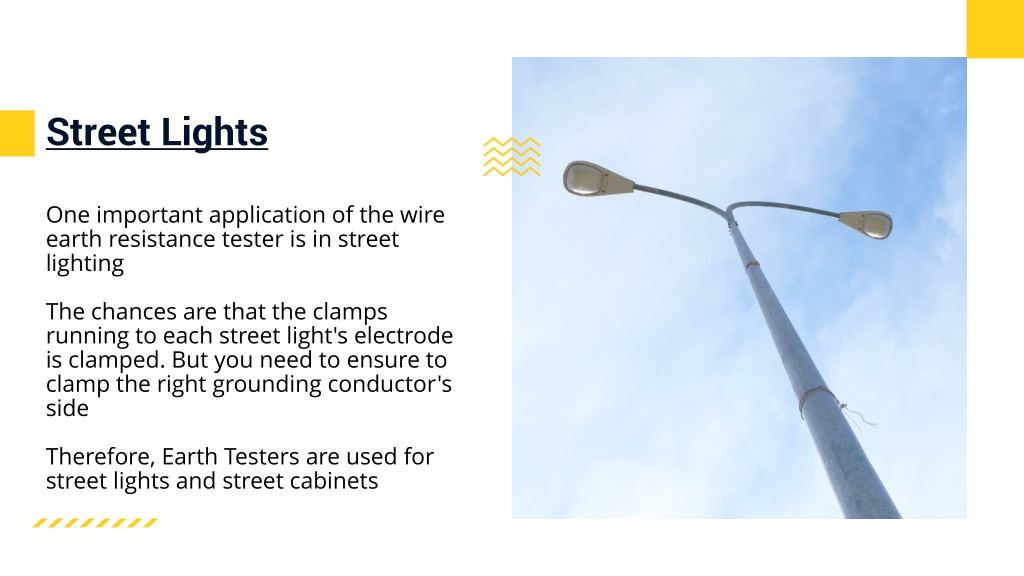 Street Lights

One important application of the wire earth resistance tester is in street lighting

The chances are that the clamps running to each street light's electrode is clamped. But you need to ensure to clamp the right grounding conductor's side

Therefore, Earth Testers are used for street lights and street cabinets